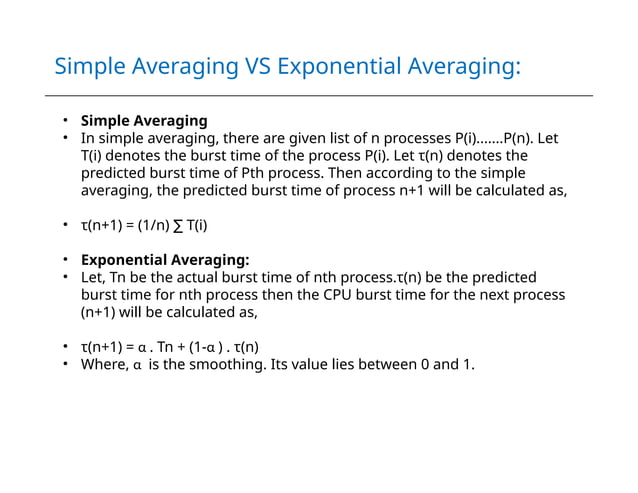 Simple Averaging VS Exponential Averaging:

• **Simple Averaging**
• In simple averaging, there are given list of n processes P(i).......P(n). Let T(i) denotes the burst time of the process P(i). Let τ(n) denotes the predicted burst time of Pth process. Then according to the simple averaging, the predicted burst time of process n+1 will be calculated as,

• τ(n+1) = (1/n) ∑ T(i)

• **Exponential Averaging:**
• Let, Tn be the actual burst time of nth process.τ(n) be the predicted burst time for nth process then the CPU burst time for the next process (n+1) will be calculated as,

• τ(n+1) = α . Tn + (1-α ) . τ(n)
• Where, α is the smoothing. Its value lies between 0 and 1.